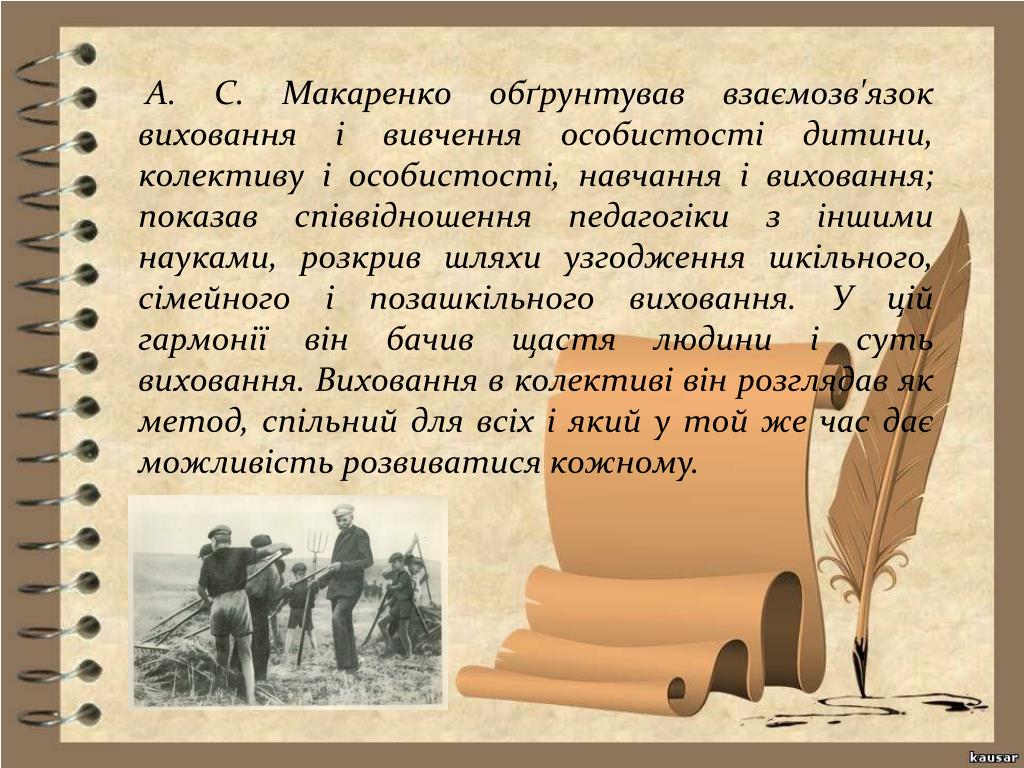 А. С. Макаренко обґрунтував взаємозв'язок виховання і вивчення особистості дитини, колективу і особистості, навчання і виховання; показав співвідношення педагогіки з іншими науками, розкрив шляхи узгодження шкільного, сімейного і позашкільного виховання. У цій гармонії він бачив щастя людини і суть виховання. Виховання в колективі він розглядав як метод, спільний для всіх і який у той же час дає можливість розвиватися кожному.

kausar